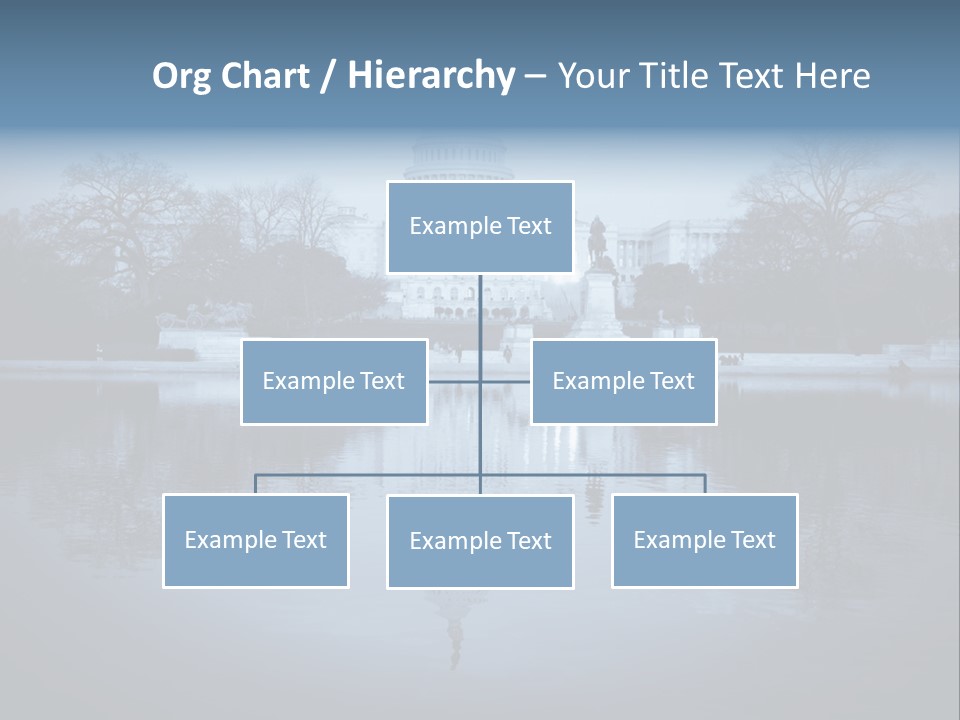 Org Chart / Hierarchy – Your Title Text Here

Example Text

Example Text

Example Text

Example Text

Example Text

Example Text